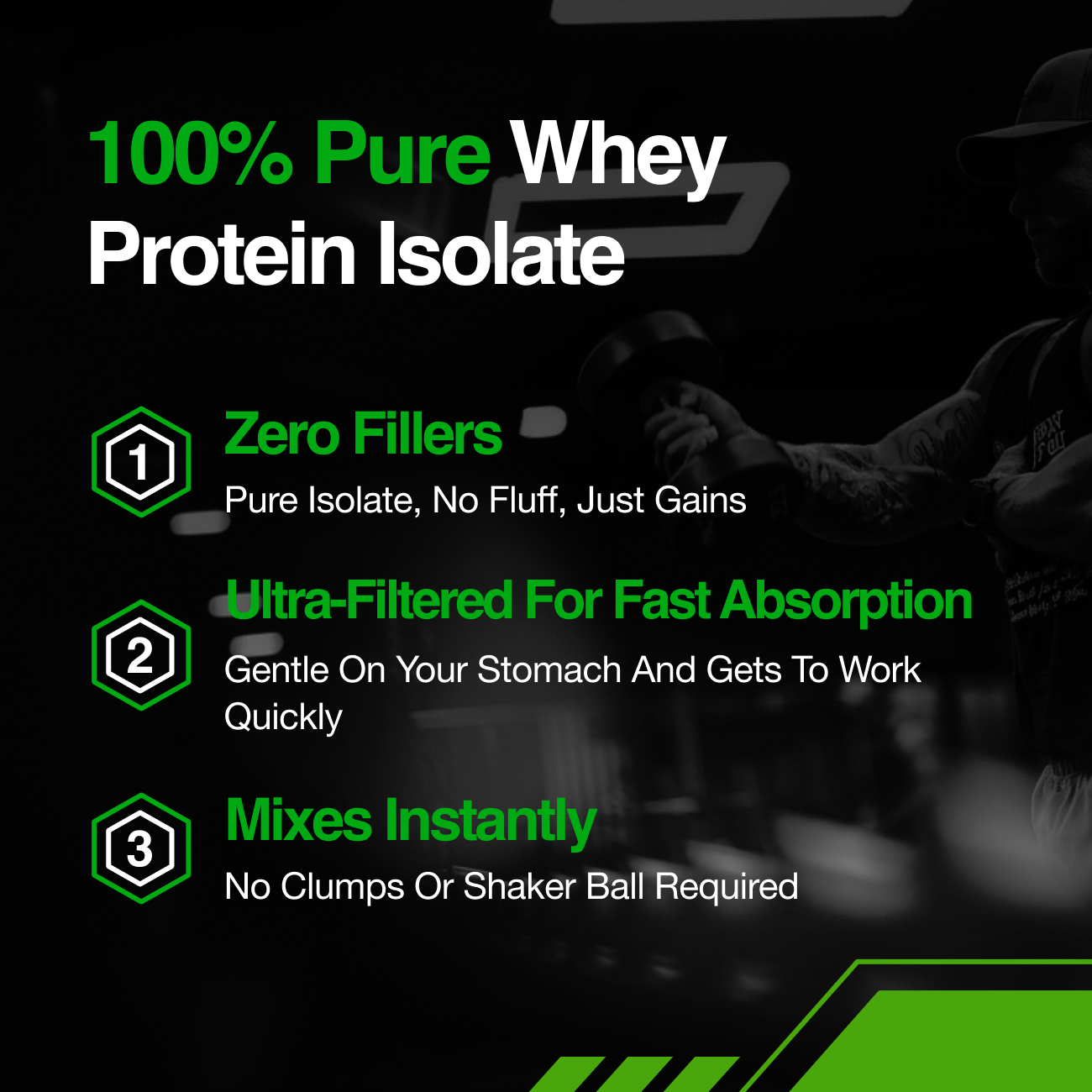 100% Pure Whey Protein Isolate

1
Zero Fillers
Pure Isolate, No Fluff, Just Gains

2
Ultra-Filtered For Fast Absorption
Gentle On Your Stomach And Gets To Work Quickly

3
Mixes Instantly
No Clumps Or Shaker Ball Required